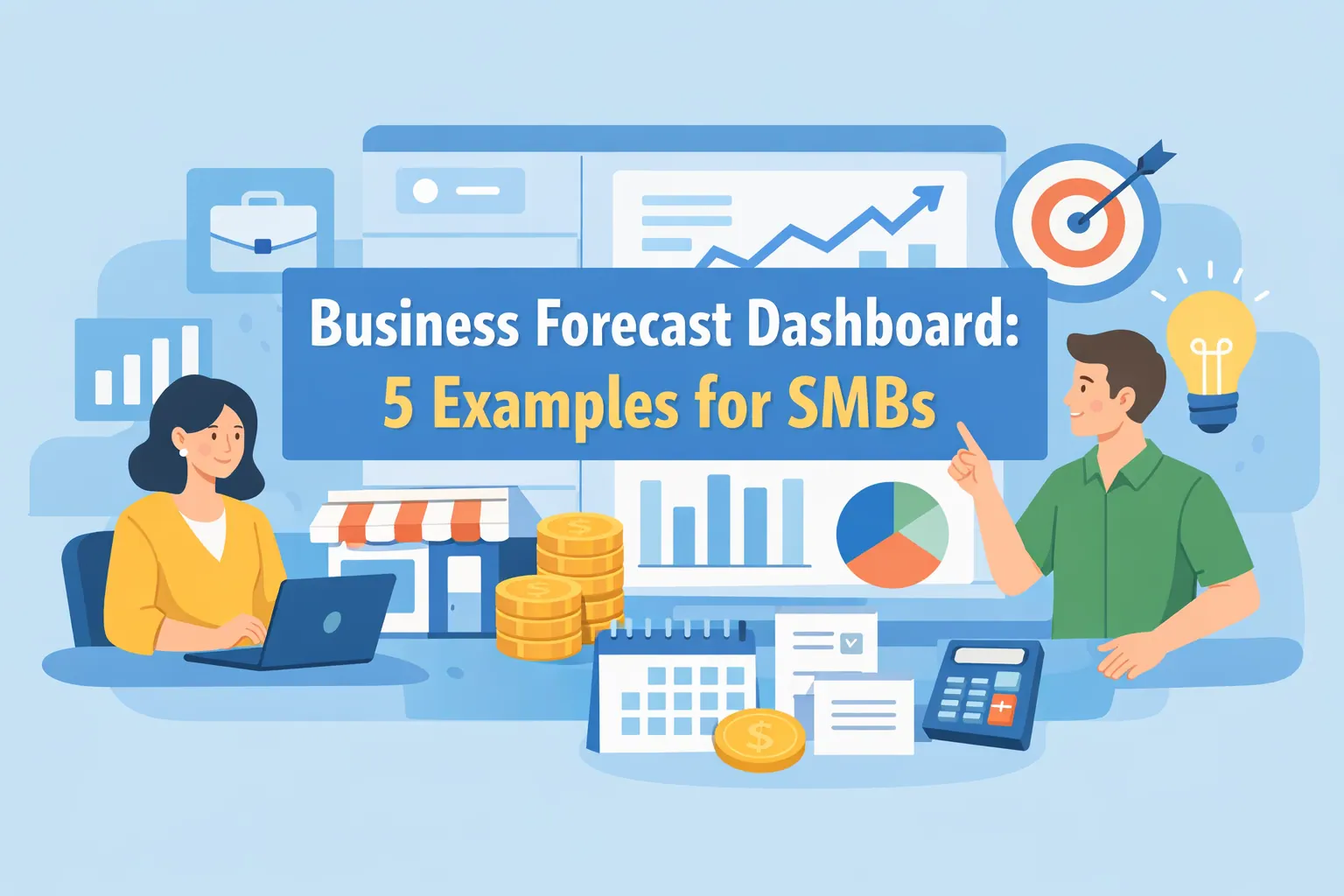 Business Forecast Dashboard:
5 Examples for SMBs